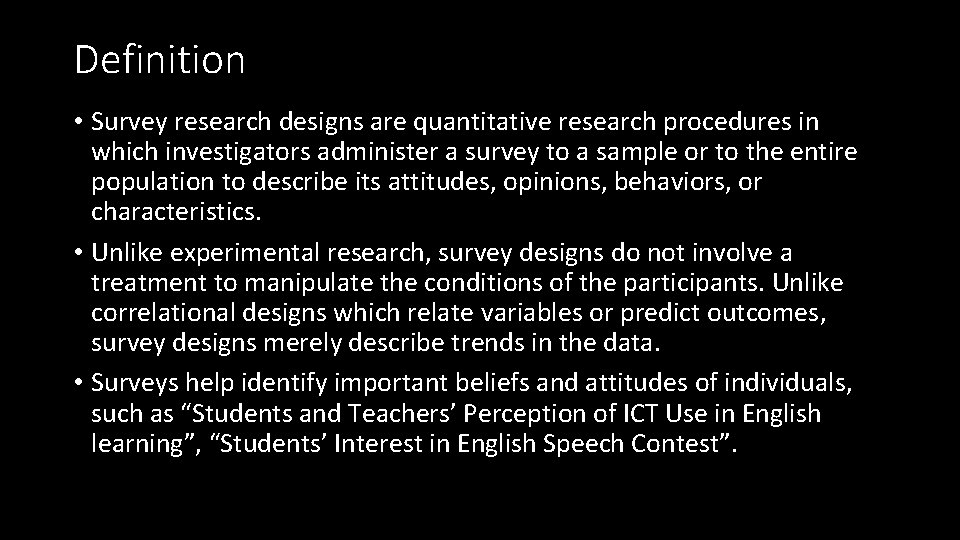 Definition

• Survey research designs are quantitative research procedures in which investigators administer a survey to a sample or to the entire population to describe its attitudes, opinions, behaviors, or characteristics.

• Unlike experimental research, survey designs do not involve a treatment to manipulate the conditions of the participants. Unlike correlational designs which relate variables or predict outcomes, survey designs merely describe trends in the data.

• Surveys help identify important beliefs and attitudes of individuals, such as “Students and Teachers’ Perception of ICT Use in English learning”, “Students’ Interest in English Speech Contest”.